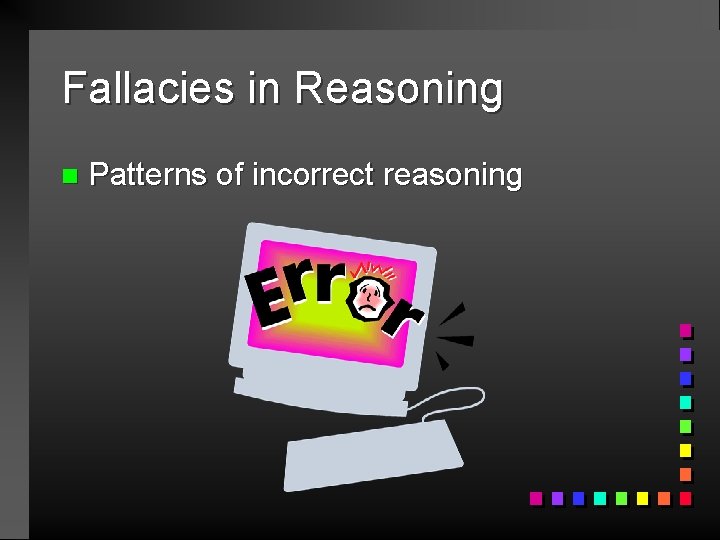 Fallacies in Reasoning

Patterns of incorrect reasoning

Error